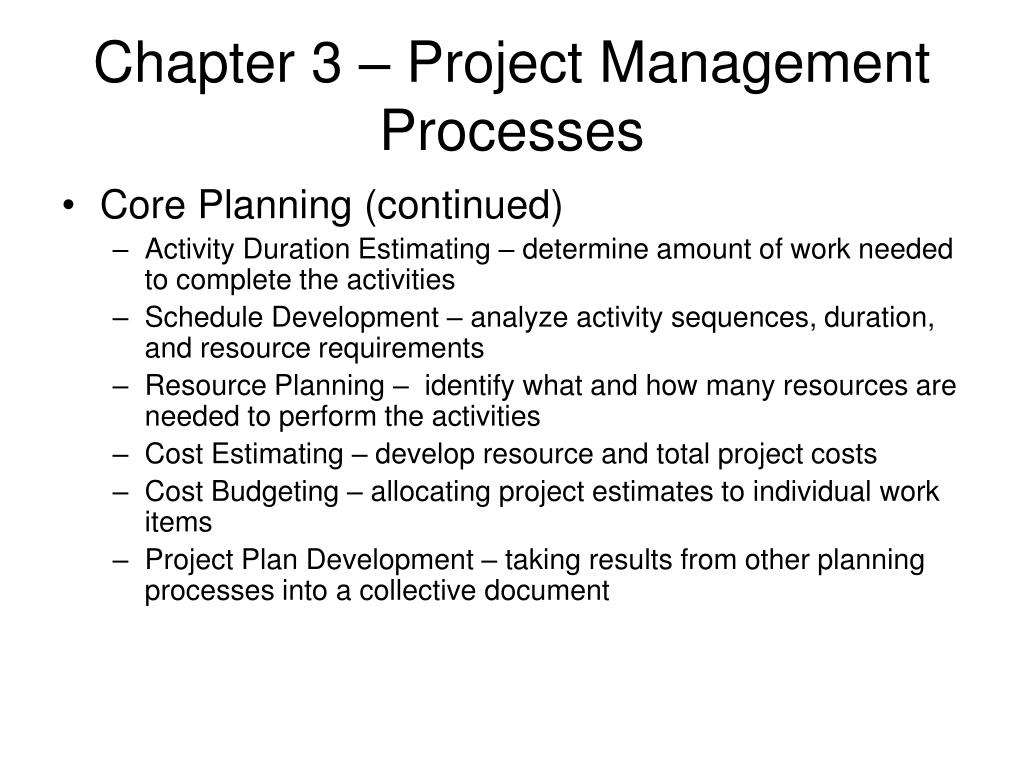 Chapter 3 – Project Management Processes

• Core Planning (continued)
– Activity Duration Estimating – determine amount of work needed to complete the activities
– Schedule Development – analyze activity sequences, duration, and resource requirements
– Resource Planning – identify what and how many resources are needed to perform the activities
– Cost Estimating – develop resource and total project costs
– Cost Budgeting – allocating project estimates to individual work items
– Project Plan Development – taking results from other planning processes into a collective document